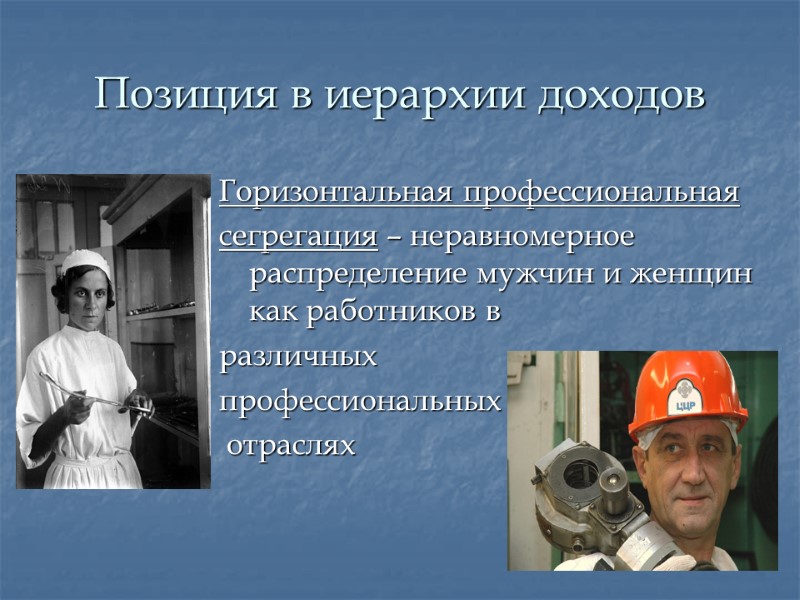 Позиция в иерархии доходов

Горизонтальная профессиональная сегрегация – неравномерное распределение мужчин и женщин как работников в

различных

профессиональных

отраслях

ЦЦР